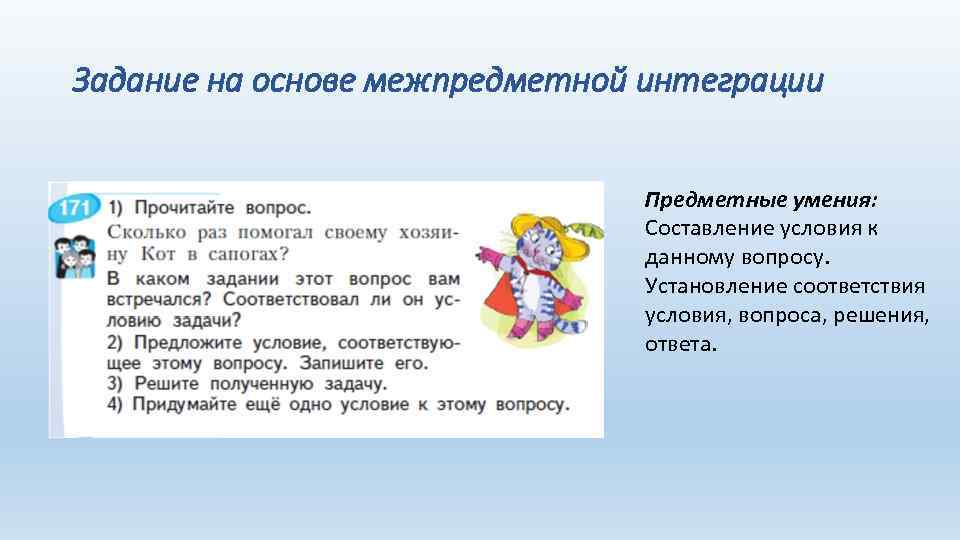 Задание на основе межпредметной интеграции

171 1) Прочитайте вопрос.
Сколько раз помогал своему хозяину Кот в сапогах?
В каком задании этот вопрос вам встречался? Соответствовал ли он условию задачи?
2) Предложите условие, соответствующее этому вопросу. Запишите его.
3) Решите полученную задачу.
4) Придумайте ещё одно условие к этому вопросу.

Предметные умения:
Составление условия к данному вопросу.
Установление соответствия условия, вопроса, решения, ответа.